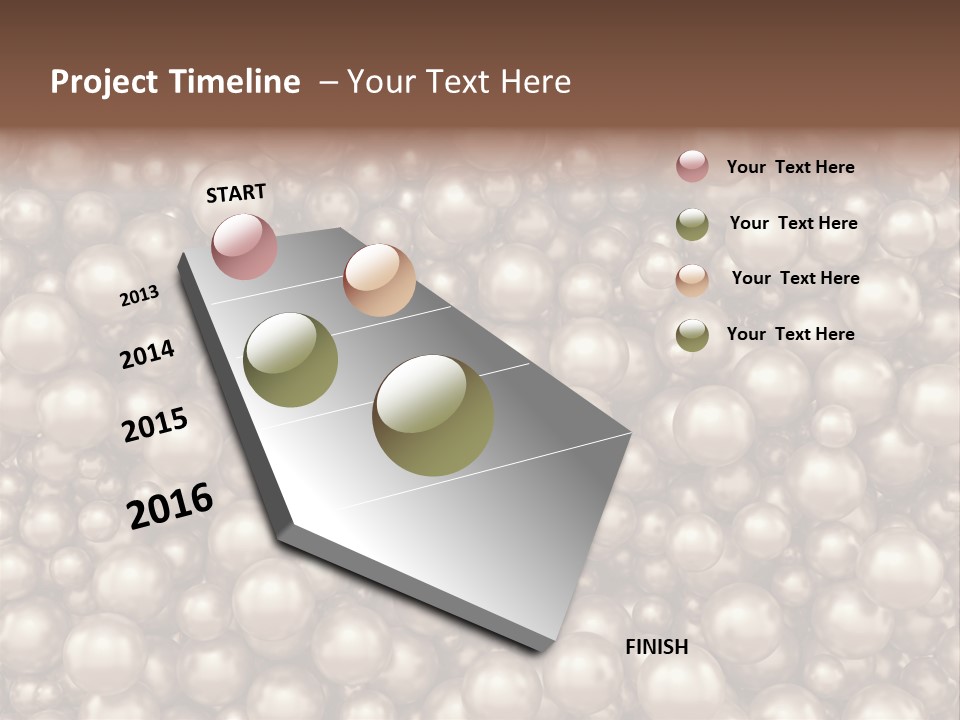 Project Timeline – Your Text Here

START

2013

2014

2015

2016

FINISH

Your Text Here

Your Text Here

Your Text Here

Your Text Here